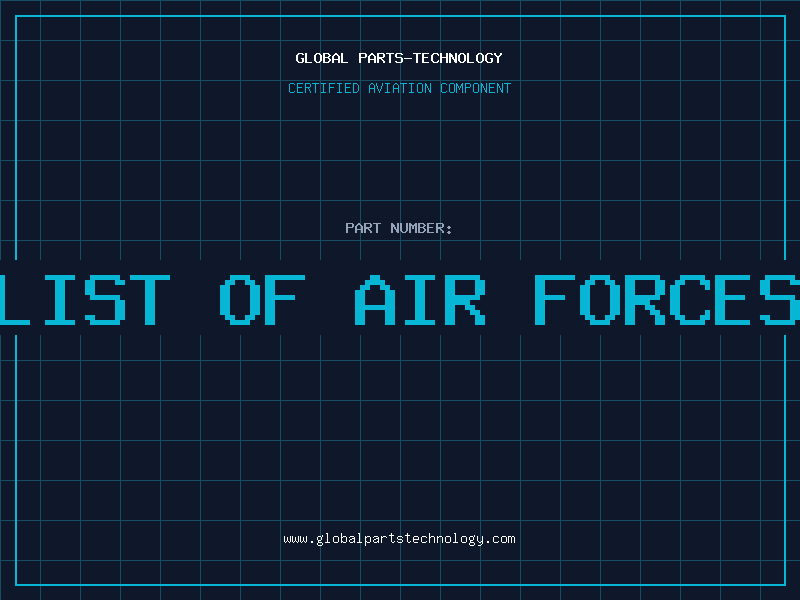 GLOBAL PARTS-TECHNOLOGY

CERTIFIED AVIATION COMPONENT

PART NUMBER:

LIST OF AIR FORCES

www.globalpartstechnology.com